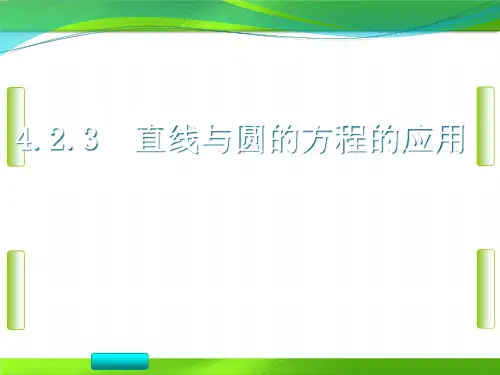 4. 2. 3　直线与圆的方程的应用